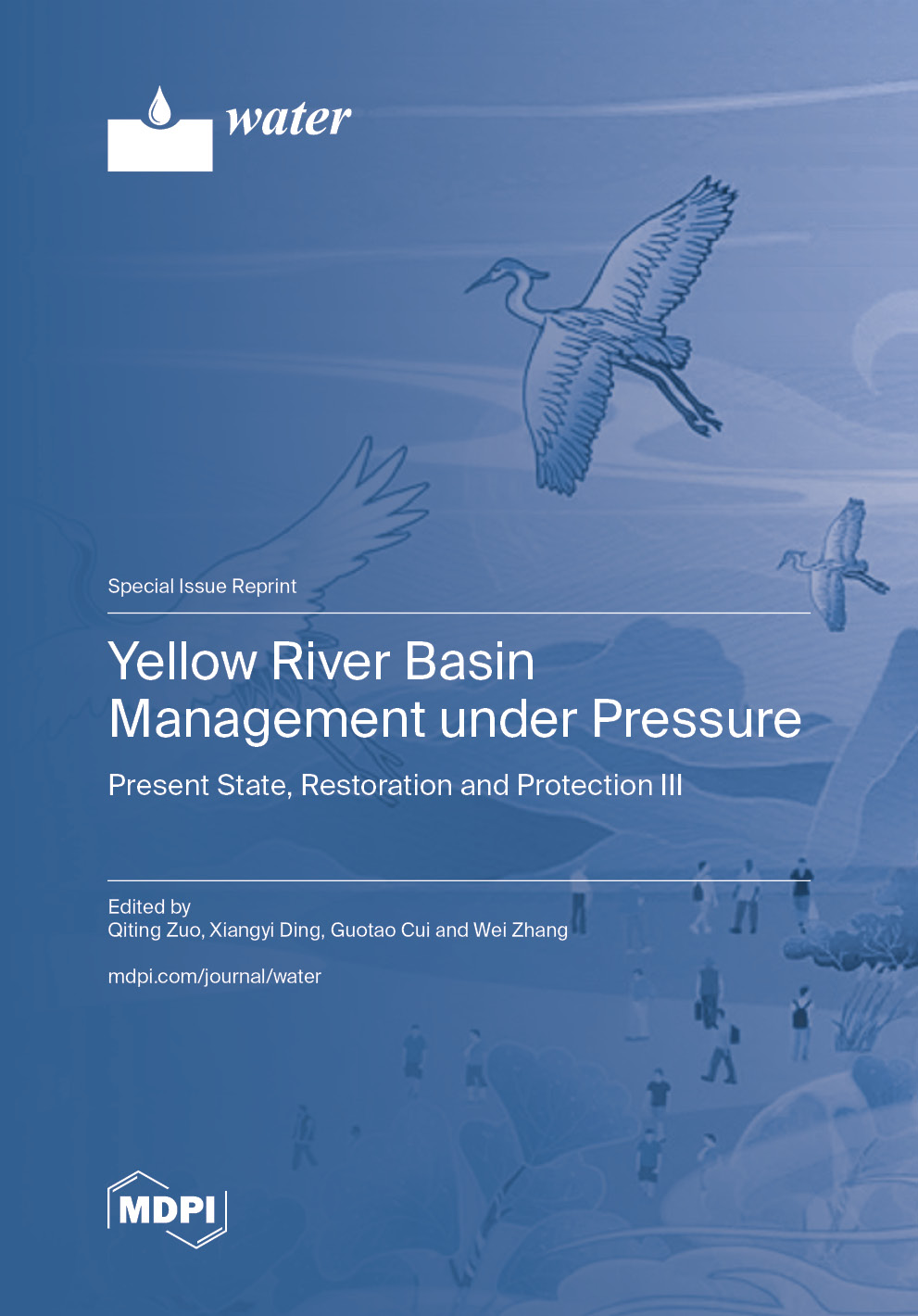 water

Special Issue Reprint

Yellow River Basin Management under Pressure

Present State, Restoration and Protection III

Edited by
Qiting Zuo, Xiangyi Ding, Guotao Cui and Wei Zhang

mdpi.com/journal/water

MDPI